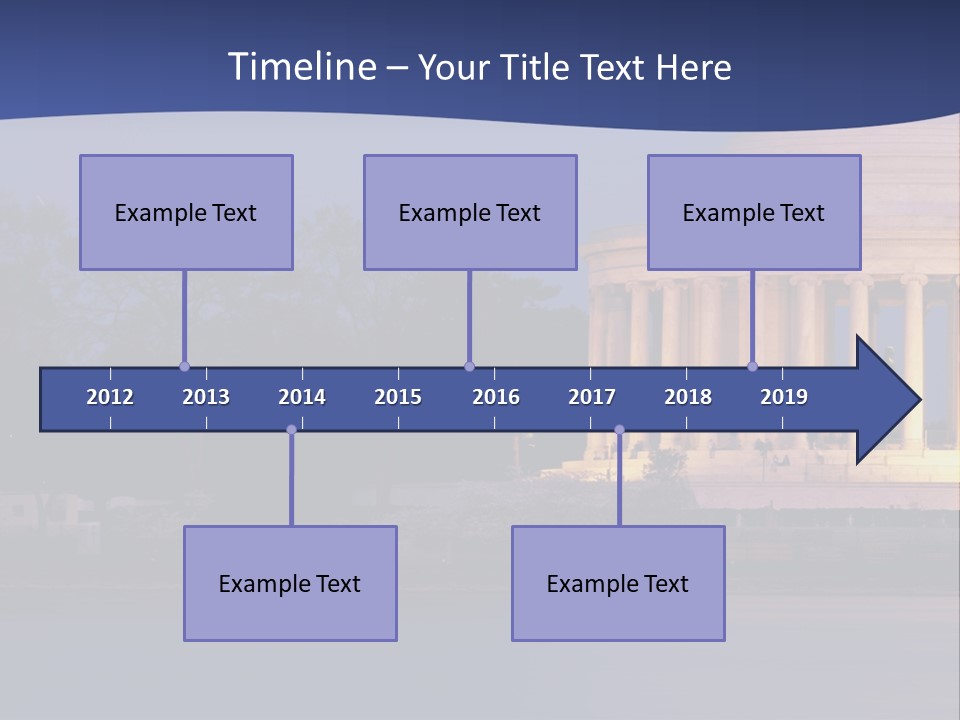 Timeline – Your Title Text Here

Example Text

Example Text

Example Text

2012 2013 2014 2015 2016 2017 2018 2019

Example Text

Example Text